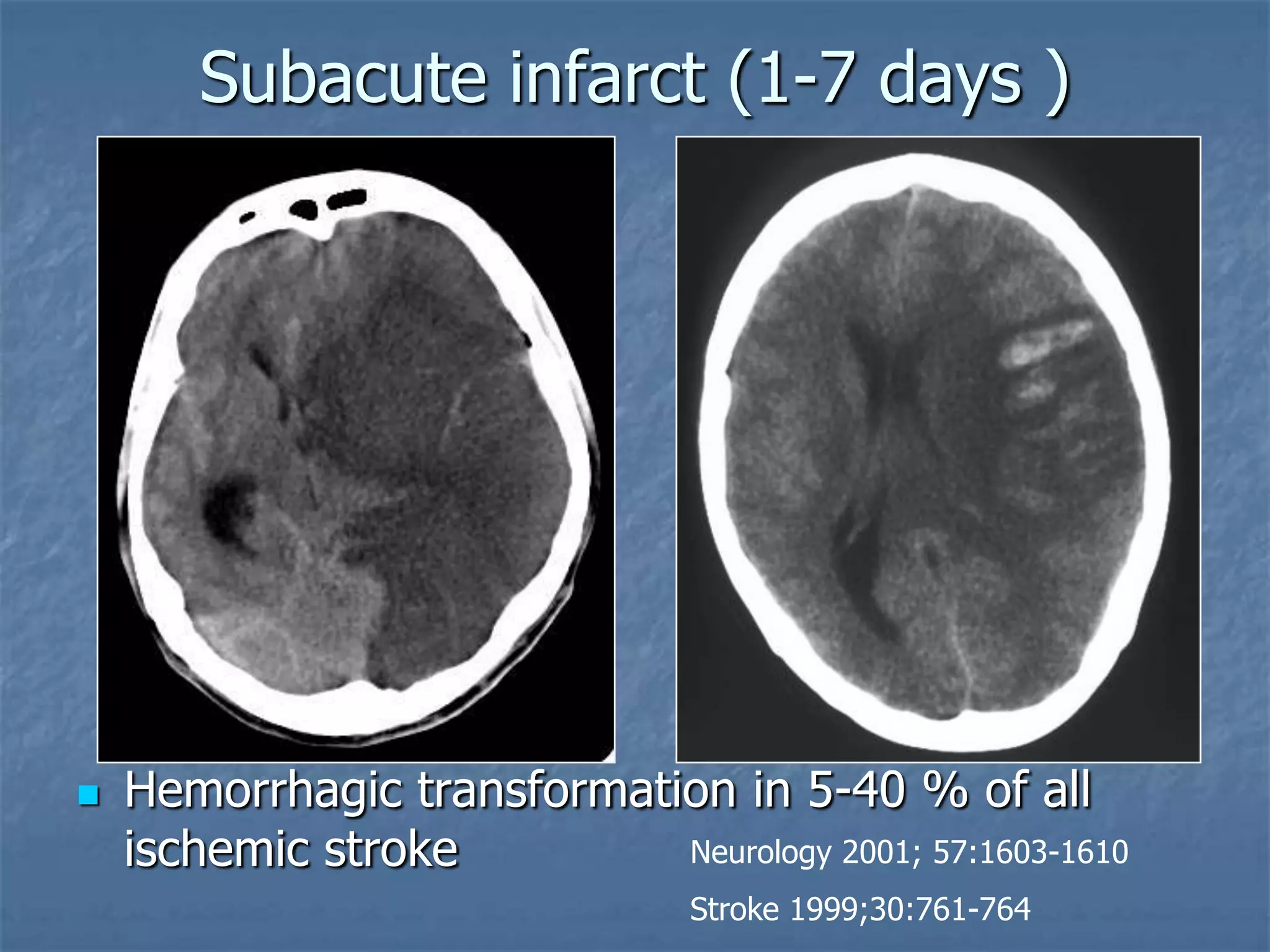 Subacute infarct (1-7 days )

Hemorrhagic transformation in 5-40 % of all ischemic stroke

Neurology 2001; 57:1603-1610

Stroke 1999;30:761-764